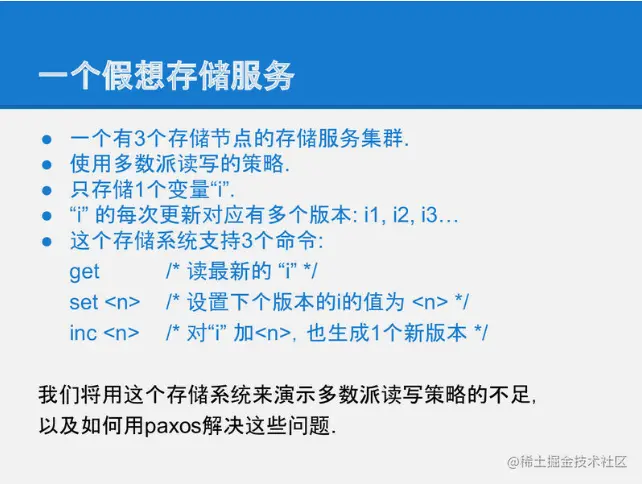 一个假想存储服务

● 一个有3个存储节点的存储服务集群.
● 使用多数派读写的策略.
● 只存储1个变量“i”.
● “i” 的每次更新对应有多个版本: i1, i2, i3…
● 这个存储系统支持3个命令:

get /* 读最新的 “i” */
set <n> /* 设置下个版本的i的值为 <n> */
inc <n> /* 对“i” 加<n>, 也生成1个新版本 */

我们将用这个存储系统来演示多数派读写策略的不足,
以及如何用paxos解决这些问题.

@稀土掘金技术社区